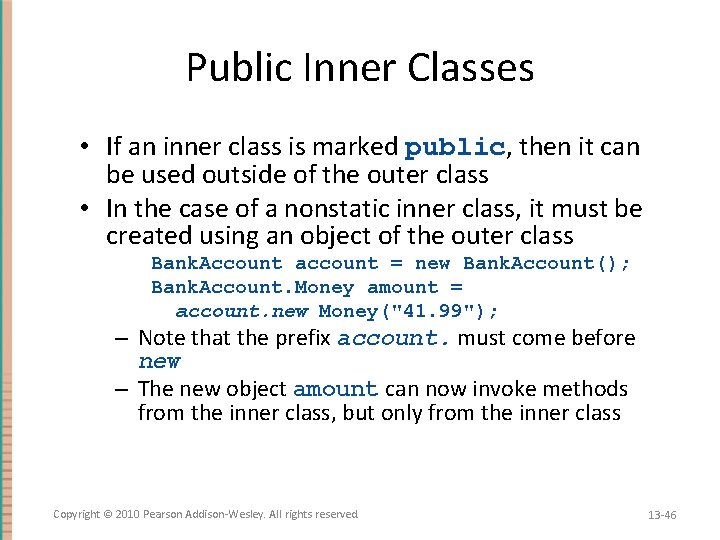 Public Inner Classes

• If an inner class is marked public, then it can be used outside of the outer class

• In the case of a nonstatic inner class, it must be created using an object of the outer class

BankAccount account = new BankAccount();
BankAccount.Money amount =
  account.new Money("41.99");

– Note that the prefix account. must come before new

– The new object amount can now invoke methods from the inner class, but only from the inner class

Copyright © 2010 Pearson Addison-Wesley. All rights reserved

13-46